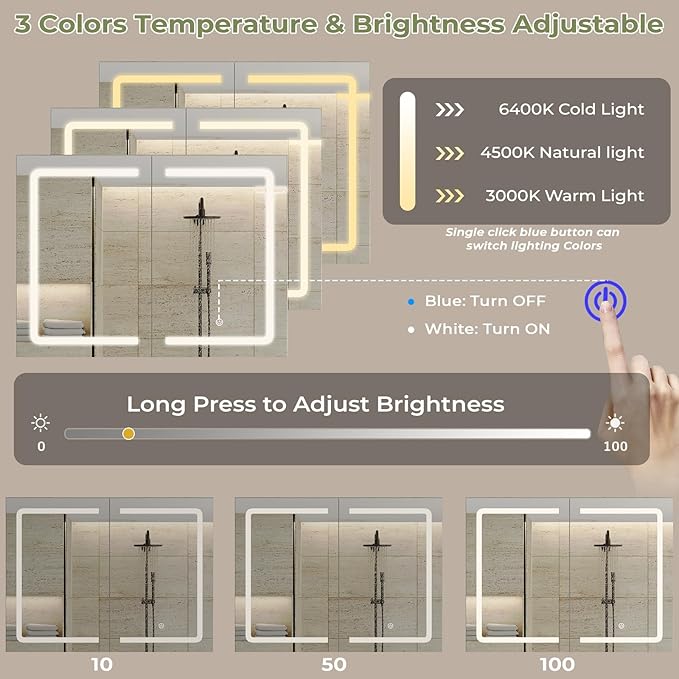 3 Colors Temperature & Brightness Adjustable

6400K Cold Light

4500K Natural light

3000K Warm Light

Single click blue button can switch lighting Colors

Blue: Turn OFF

White: Turn ON

Long Press to Adjust Brightness

0

100

10

50

100